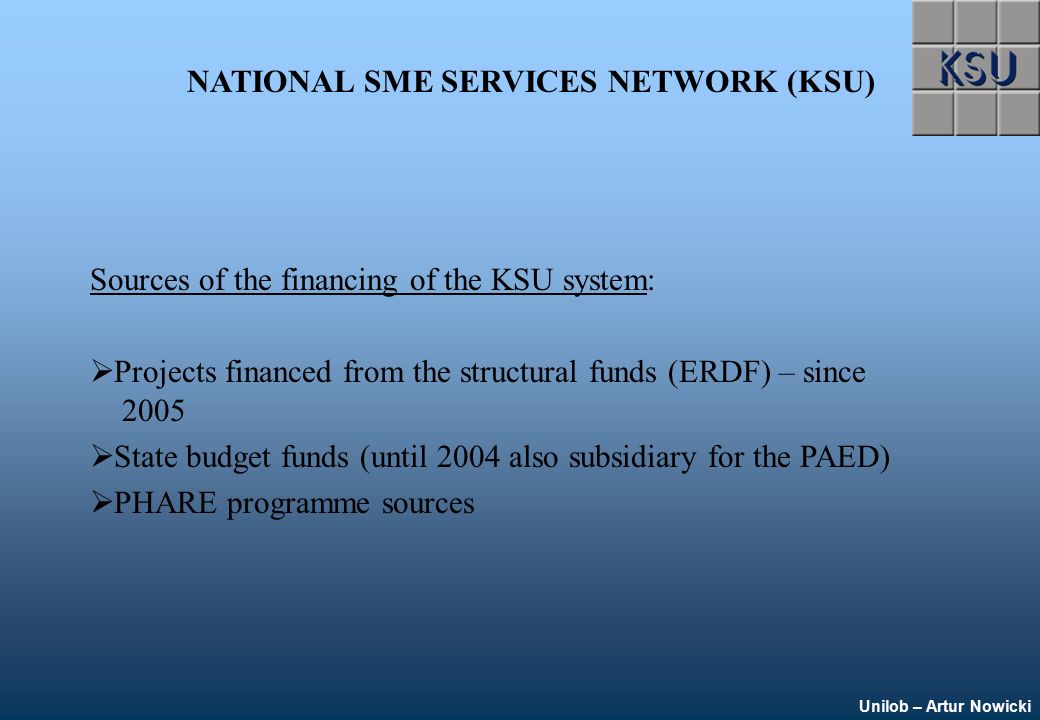 NATIONAL SME SERVICES NETWORK (KSU)

KSU

Sources of the financing of the KSU system:

➢Projects financed from the structural funds (ERDF) – since 2005

➢State budget funds (until 2004 also subsidiary for the PAED)

➢PHARE programme sources

Unilob – Artur Nowicki